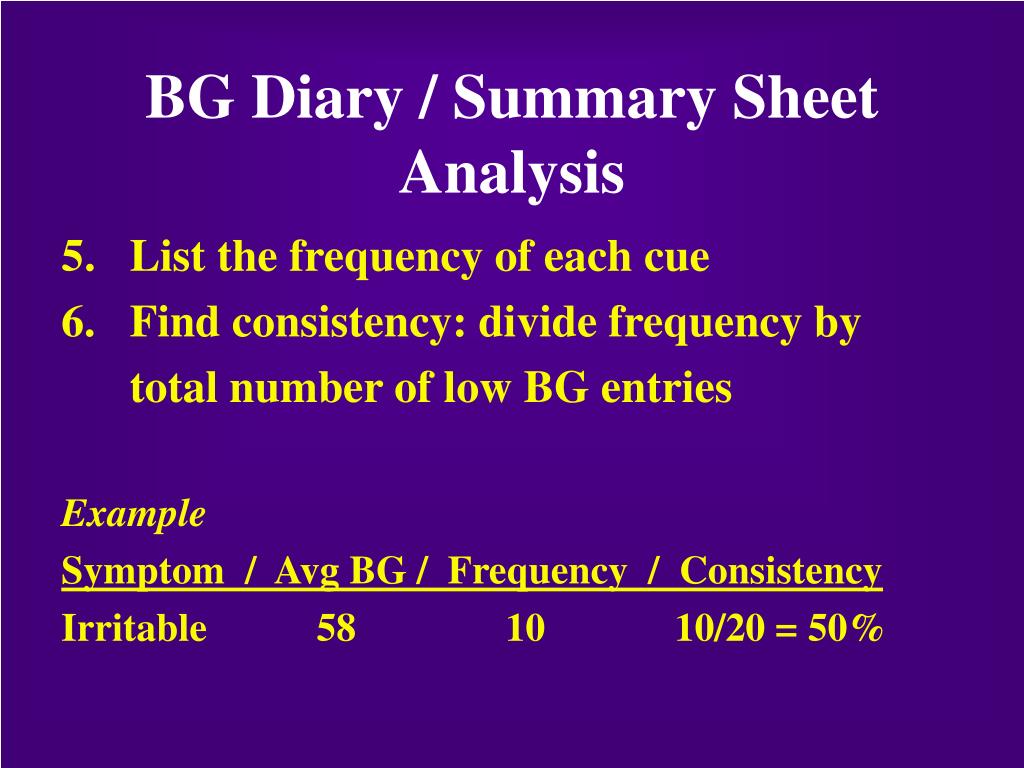 BG Diary / Summary Sheet Analysis

5. List the frequency of each cue
6. Find consistency: divide frequency by total number of low BG entries

Example
Symptom / Avg BG / Frequency / Consistency
Irritable 58 10 10/20 = 50%